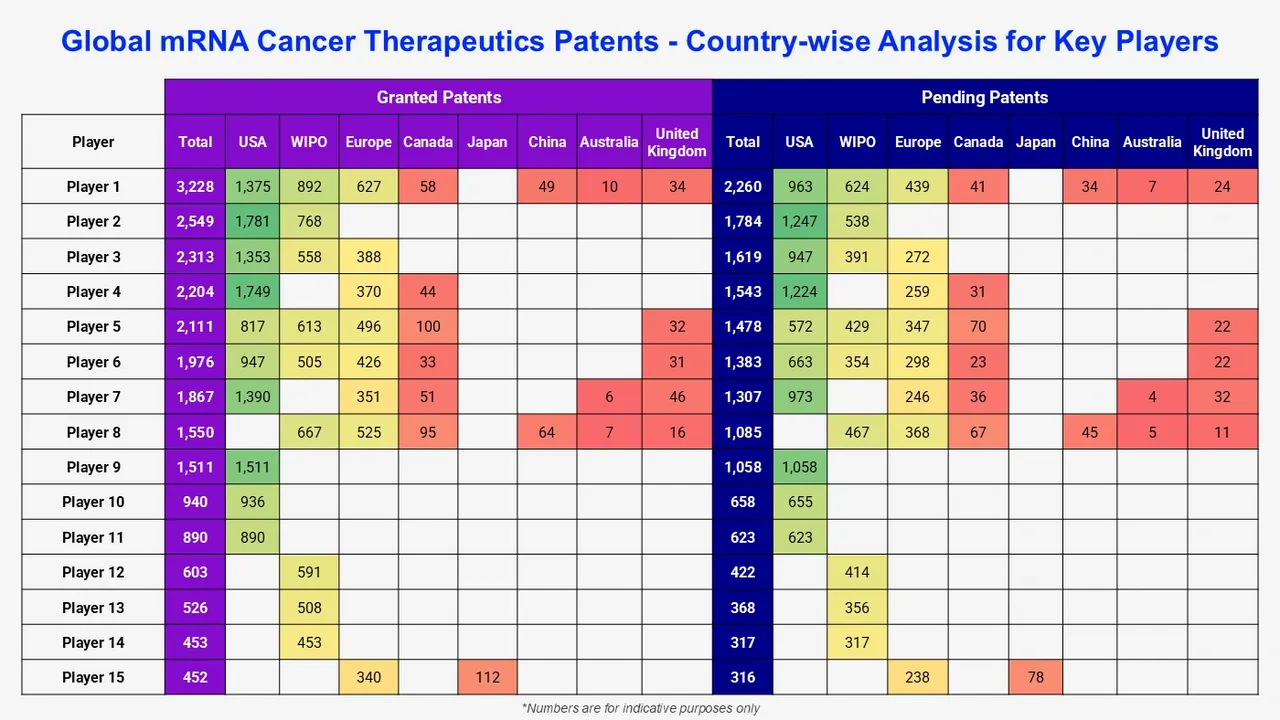 Global mRNA Cancer Therapeutics Patents - Country-wise Analysis for Key Players

| | Granted Patents | | | | | | | | | Pending Patents | | | | | | | | |
|---|---|---|---|---|---|---|---|---|---|---|---|---|---|---|---|---|---|---|
| Player | Total | USA | WIPO | Europe | Canada | Japan | China | Australia | United Kingdom | Total | USA | WIPO | Europe | Canada | Japan | China | Australia | United Kingdom |
| Player 1 | 3,228 | 1,375 | 892 | 627 | 58 | | 49 | 10 | 34 | 2,260 | 963 | 624 | 439 | 41 | | 34 | 7 | 24 |
| Player 2 | 2,549 | 1,781 | 768 | | | | | | | 1,784 | 1,247 | 538 | | | | | | |
| Player 3 | 2,313 | 1,353 | 558 | 388 | | | | | | 1,619 | 947 | 391 | 272 | | | | | |
| Player 4 | 2,204 | 1,749 | | 370 | 44 | | | | | 1,543 | 1,224 | | 259 | 31 | | | | |
| Player 5 | 2,111 | 817 | 613 | 496 | 100 | | | | 32 | 1,478 | 572 | 429 | 347 | 70 | | | | 22 |
| Player 6 | 1,976 | 947 | 505 | 426 | 33 | | | | 31 | 1,383 | 663 | 354 | 298 | 23 | | | | 22 |
| Player 7 | 1,867 | 1,390 | | 351 | 51 | | | 6 | 46 | 1,307 | 973 | | 246 | 36 | | | 4 | 32 |
| Player 8 | 1,550 | | 667 | 525 | 95 | | 64 | 7 | 16 | 1,085 | | 467 | 368 | 67 | | 45 | 5 | 11 |
| Player 9 | 1,511 | 1,511 | | | | | | | | 1,058 | 1,058 | | | | | | | |
| Player 10 | 940 | 936 | | | | | | | | 658 | 655 | | | | | | | |
| Player 11 | 890 | 890 | | | | | | | | 623 | 623 | | | | | | | |
| Player 12 | 603 | | 591 | | | | | | | 422 | | 414 | | | | | | |
| Player 13 | 526 | | 508 | | | | | | | 368 | | 356 | | | | | | |
| Player 14 | 453 | | 453 | | | | | | | 317 | | 317 | | | | | | |
| Player 15 | 452 | | | 340 | | 112 | | | | 316 | | | 238 | | 78 | | | |

*Numbers are for indicative purposes only